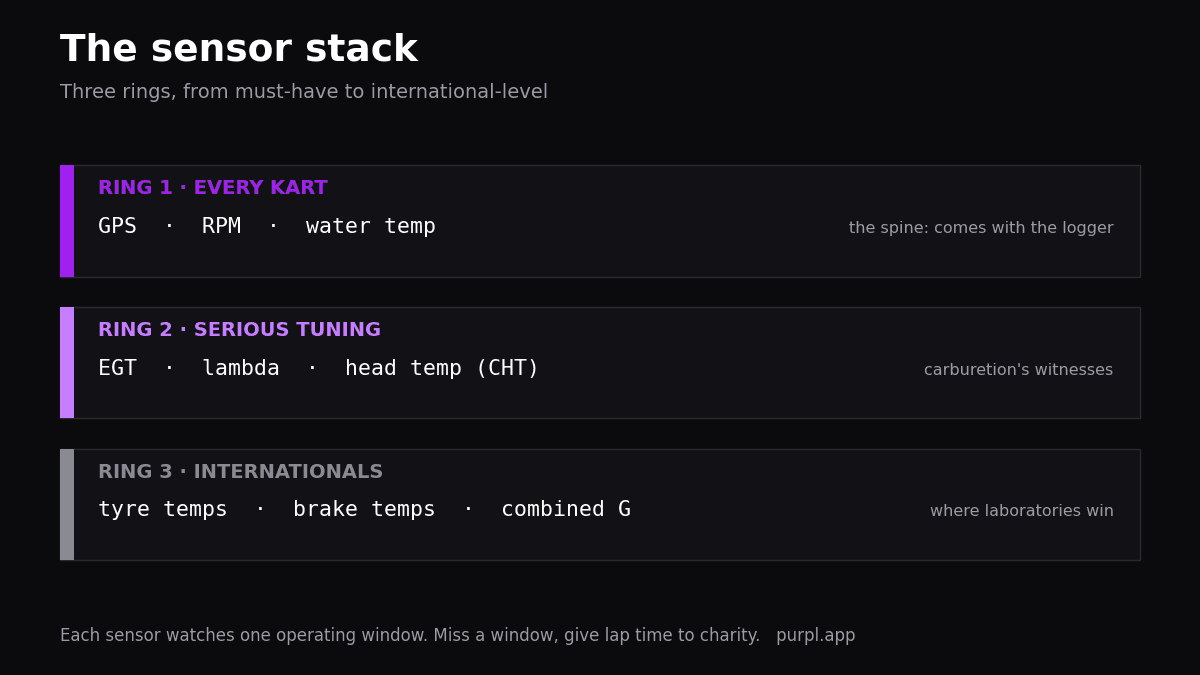 The sensor stack

Three rings, from must-have to international-level

RING 1 · EVERY KART

GPS · RPM · water temp

the spine: comes with the logger

RING 2 · SERIOUS TUNING

EGT · lambda · head temp (CHT)

carburetion's witnesses

RING 3 · INTERNATIONALS

tyre temps · brake temps · combined G

where laboratories win

Each sensor watches one operating window. Miss a window, give lap time to charity. purpl.app